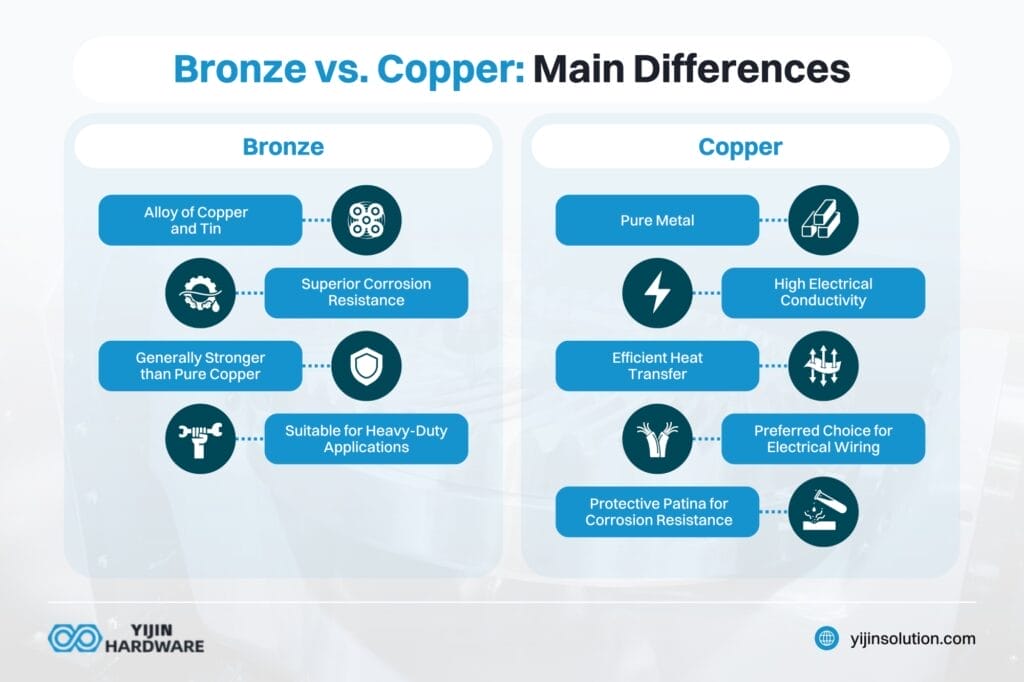 Bronze vs. Copper: Main Differences

Bronze

Alloy of Copper and Tin

Superior Corrosion Resistance

Generally Stronger than Pure Copper

Suitable for Heavy-Duty Applications

Copper

Pure Metal

High Electrical Conductivity

Efficient Heat Transfer

Preferred Choice for Electrical Wiring

Protective Patina for Corrosion Resistance

YIJIN HARDWARE

yijinsolution.com